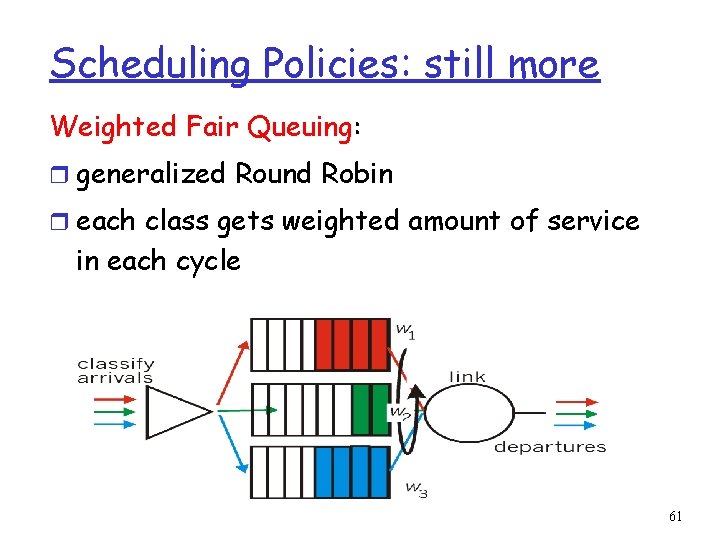 Scheduling Policies: still more

Weighted Fair Queuing:

❒ generalized Round Robin

❒ each class gets weighted amount of service in each cycle

classify arrivals

$w_1$

$w_2$

$w_3$

link

departures

61